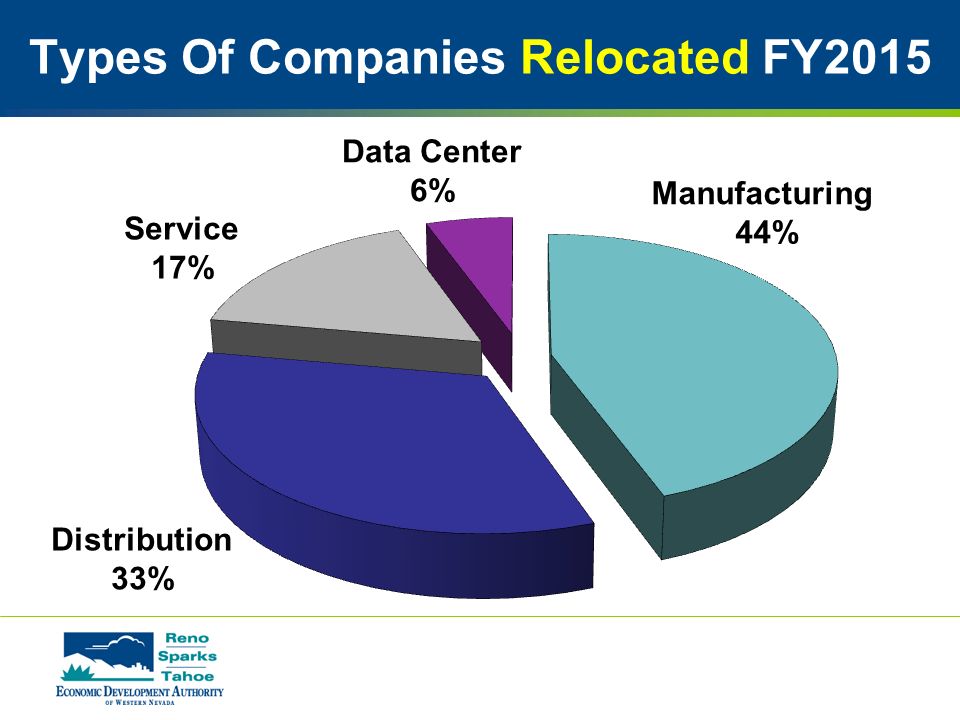 Types Of Companies Relocated FY2015

Data Center
6%

Manufacturing
44%

Service
17%

Distribution
33%

Reno
Sparks
Tahoe
ECONOMIC DEVELOPMENT AUTHORITY
OF WESTERN NEVADA